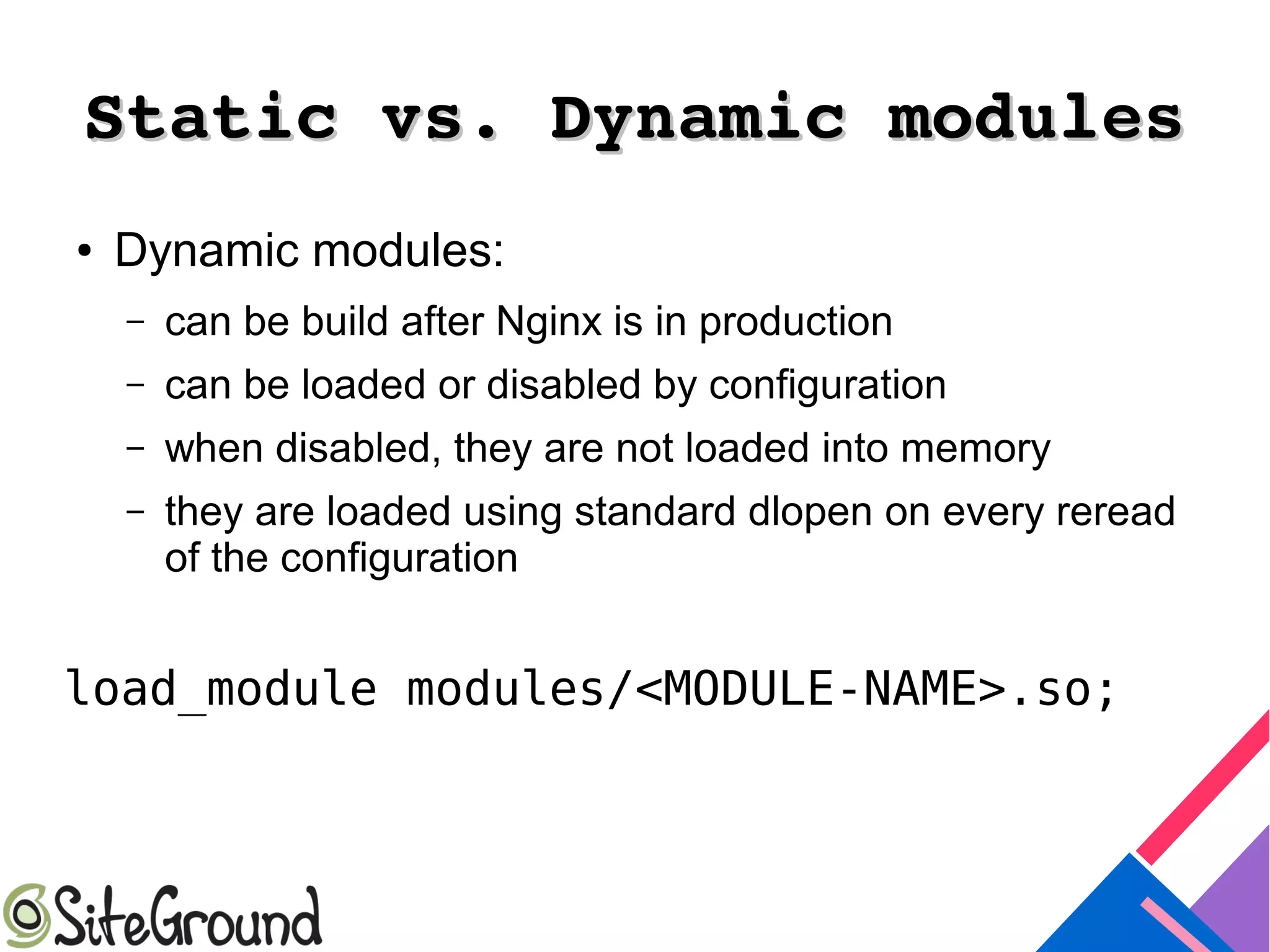 Static vs. Dynamic modules

• Dynamic modules:

– can be build after Nginx is in production

– can be loaded or disabled by configuration

– when disabled, they are not loaded into memory

– they are loaded using standard dlopen on every reread of the configuration

load_module modules/<MODULE-NAME>.so;

SiteGround